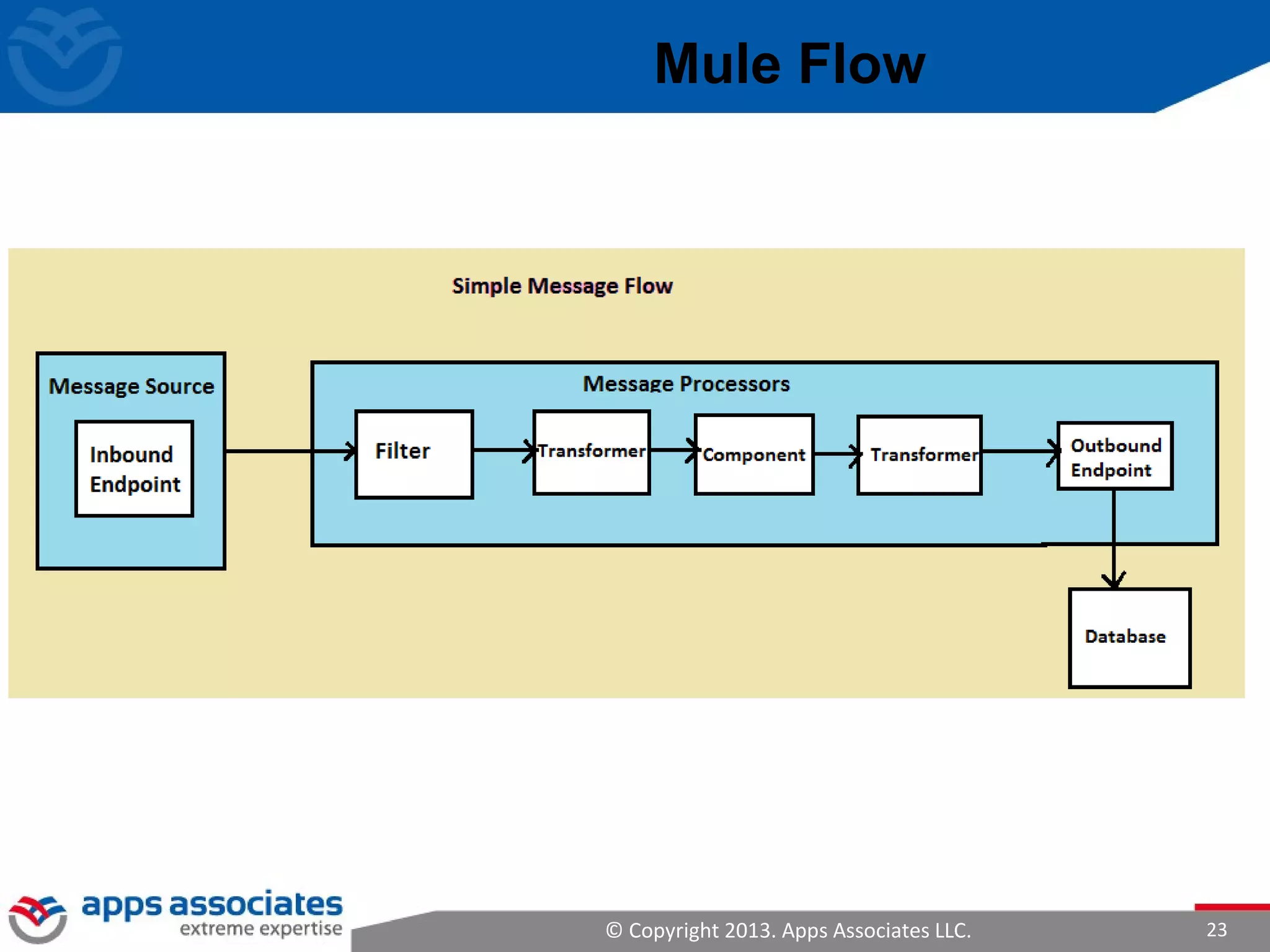 Mule Flow

Simple Message Flow

Message Source

Inbound Endpoint

Message Processors

Filter

Transformer

Component

Transformer

Outbound Endpoint

Database

apps associates
extreme expertise

© Copyright 2013. Apps Associates LLC.

23